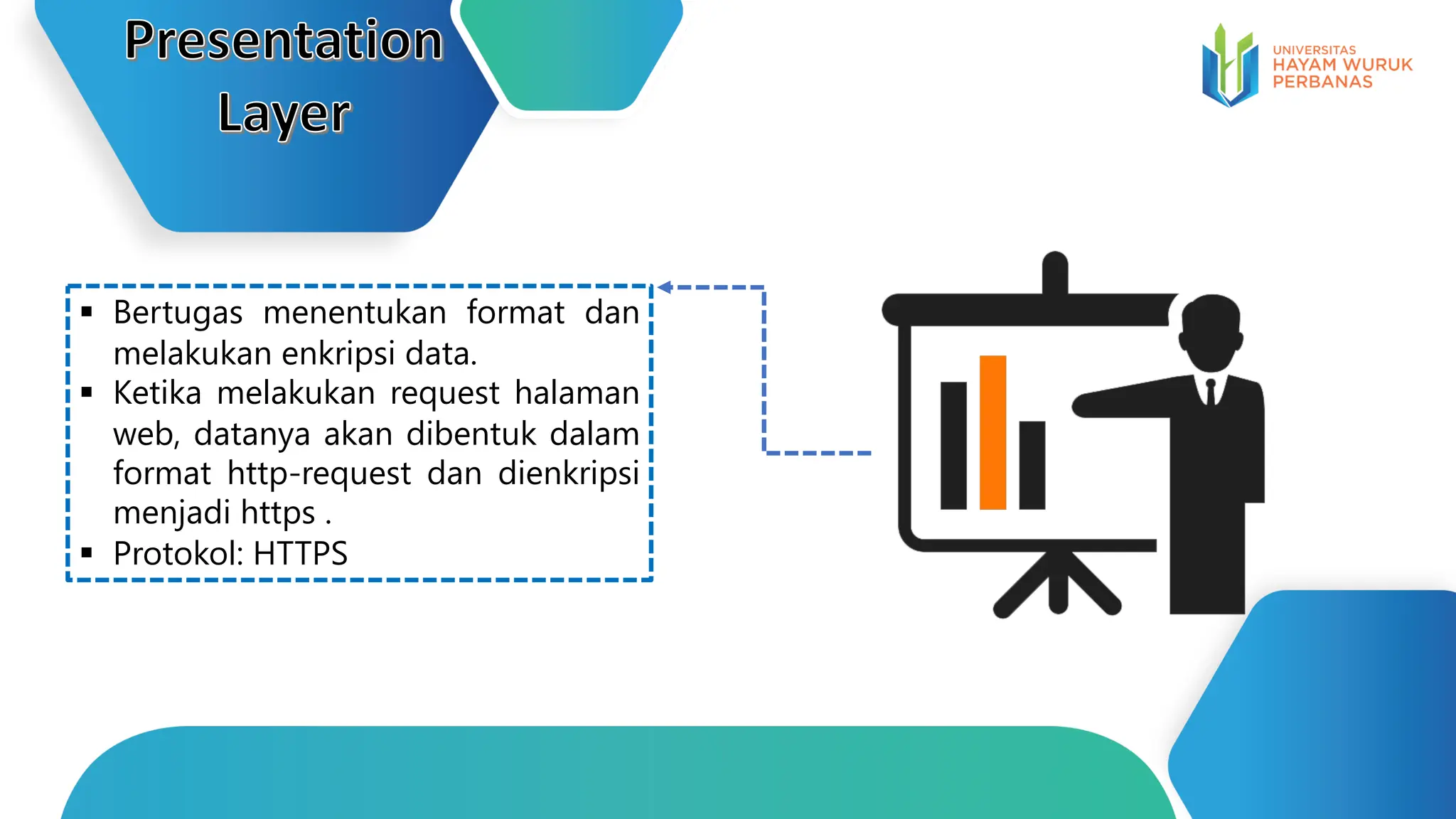 Presentation Layer

UNIVERSITAS
HAYAM WURUK
PERBANAS

▪ Bertugas menentukan format dan melakukan enkripsi data.
▪ Ketika melakukan request halaman web, datanya akan dibentuk dalam format http-request dan dienkripsi menjadi https .
▪ Protokol: HTTPS